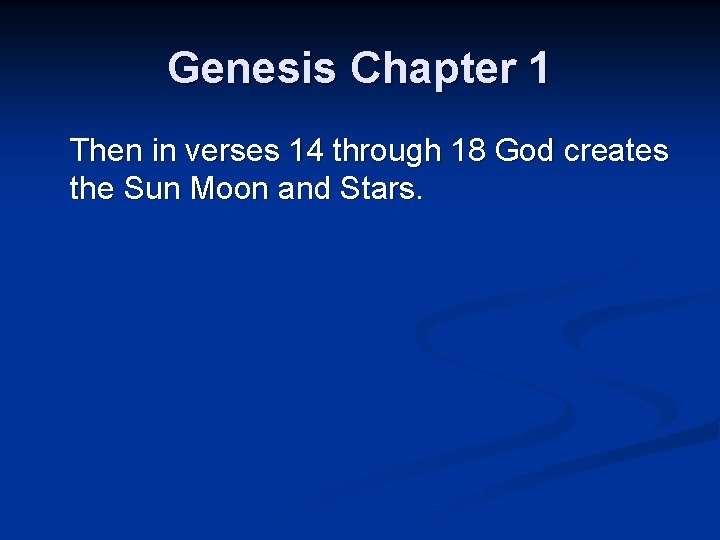 Genesis Chapter 1

Then in verses 14 through 18 God creates the Sun Moon and Stars.